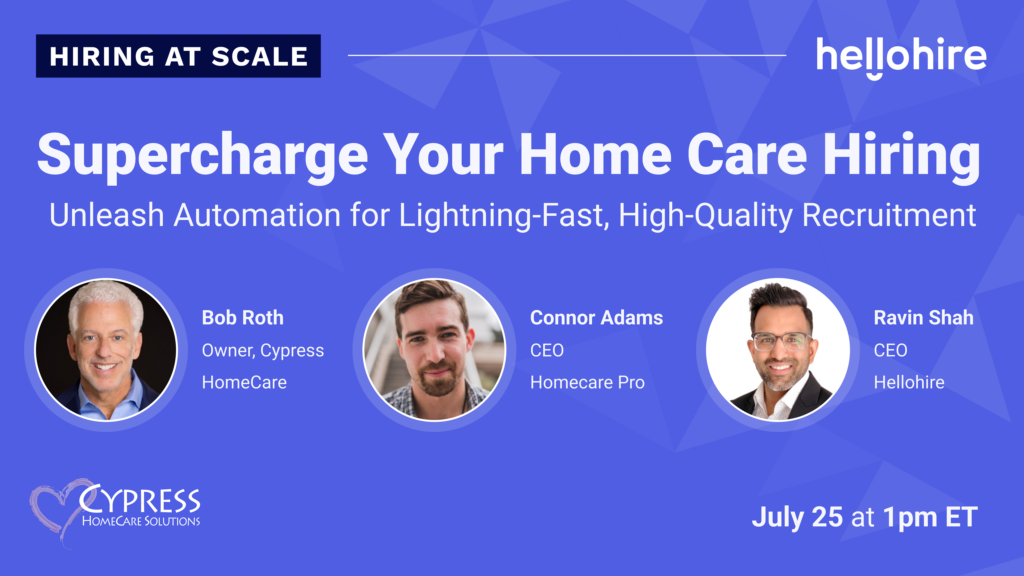 HIRING AT SCALE

hellohire

Supercharge Your Home Care Hiring

Unleash Automation for Lightning-Fast, High-Quality Recruitment

Bob Roth
Owner, Cypress HomeCare

Connor Adams
CEO
Homecare Pro

Ravin Shah
CEO
Hellohire

CYPRESS
HOMECARE SOLUTIONS

July 25 at 1pm ET